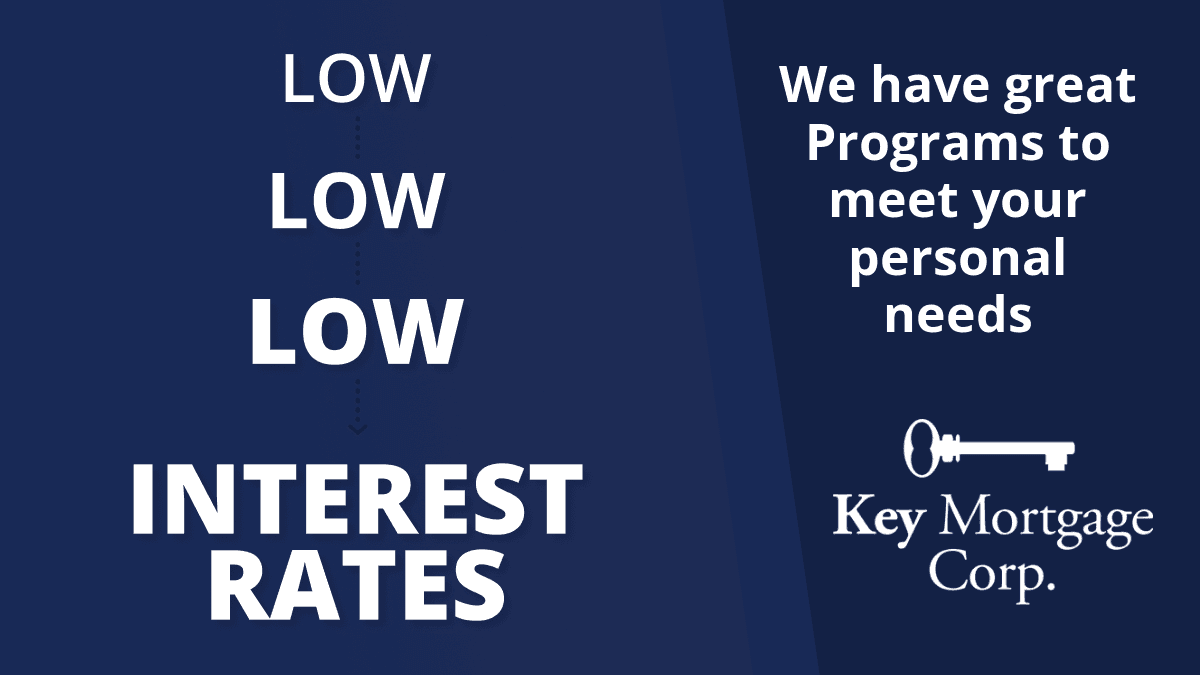 LOW

LOW

LOW

INTEREST RATES

We have great Programs to meet your personal needs

Key Mortgage Corp.